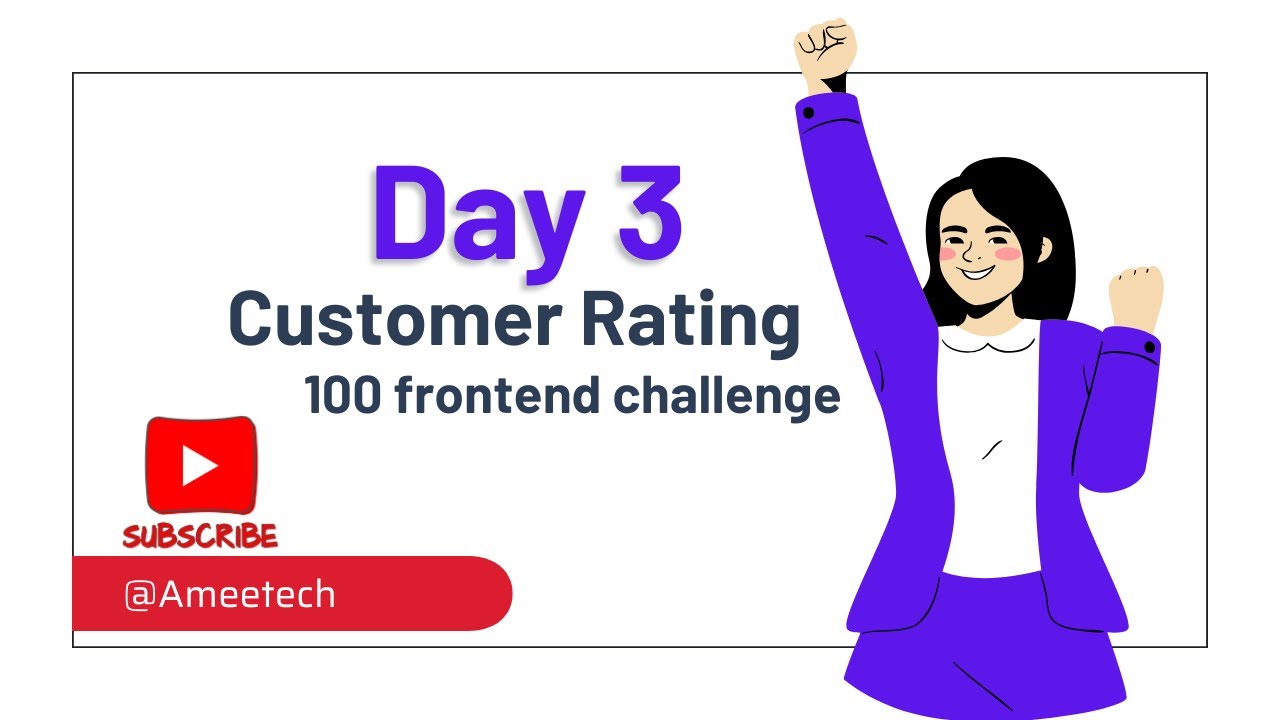 Day 3
Customer Rating
100 frontend challenge

SUBSCRIBE

@Ameetech